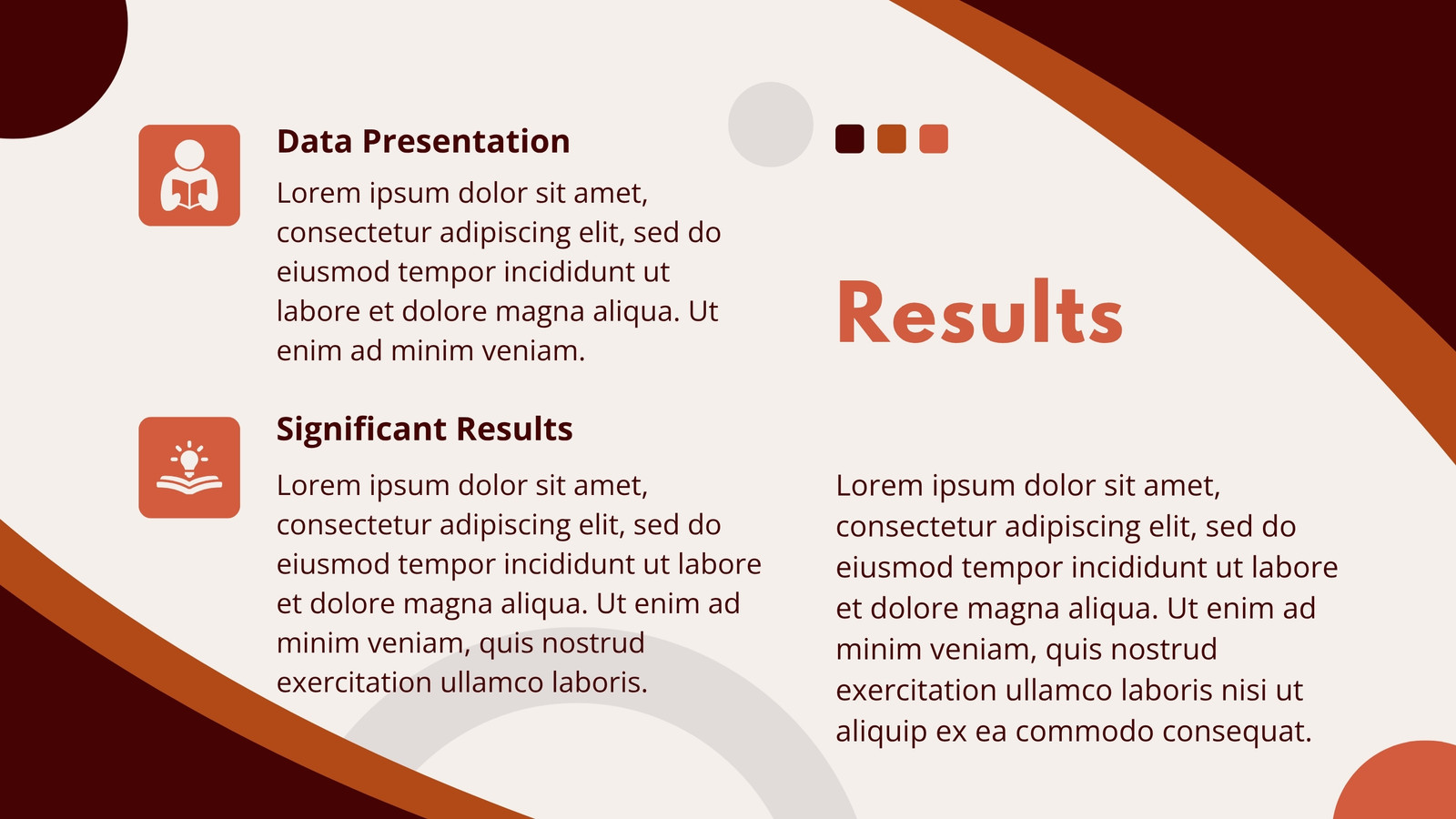 Data Presentation

Lorem ipsum dolor sit amet, consectetur adipiscing elit, sed do eiusmod tempor incididunt ut labore et dolore magna aliqua. Ut enim ad minim veniam.

Significant Results

Lorem ipsum dolor sit amet, consectetur adipiscing elit, sed do eiusmod tempor incididunt ut labore et dolore magna aliqua. Ut enim ad minim veniam, quis nostrud exercitation ullamco laboris.

Results

Lorem ipsum dolor sit amet, consectetur adipiscing elit, sed do eiusmod tempor incididunt ut labore et dolore magna aliqua. Ut enim ad minim veniam, quis nostrud exercitation ullamco laboris nisi ut aliquip ex ea commodo consequat.